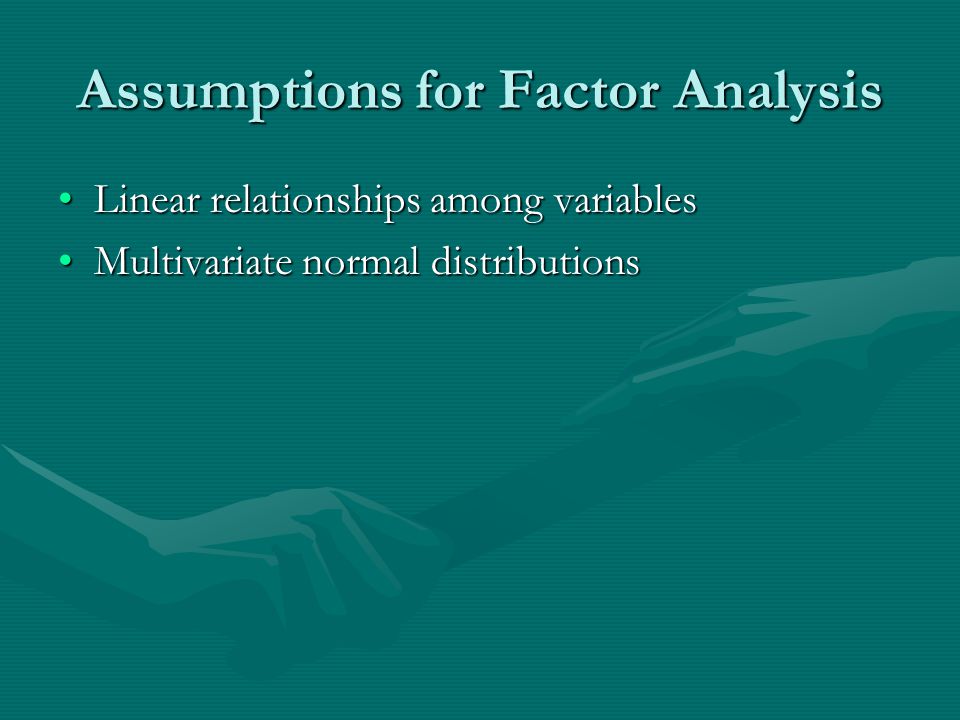 Assumptions for Factor Analysis

• Linear relationships among variables
• Multivariate normal distributions